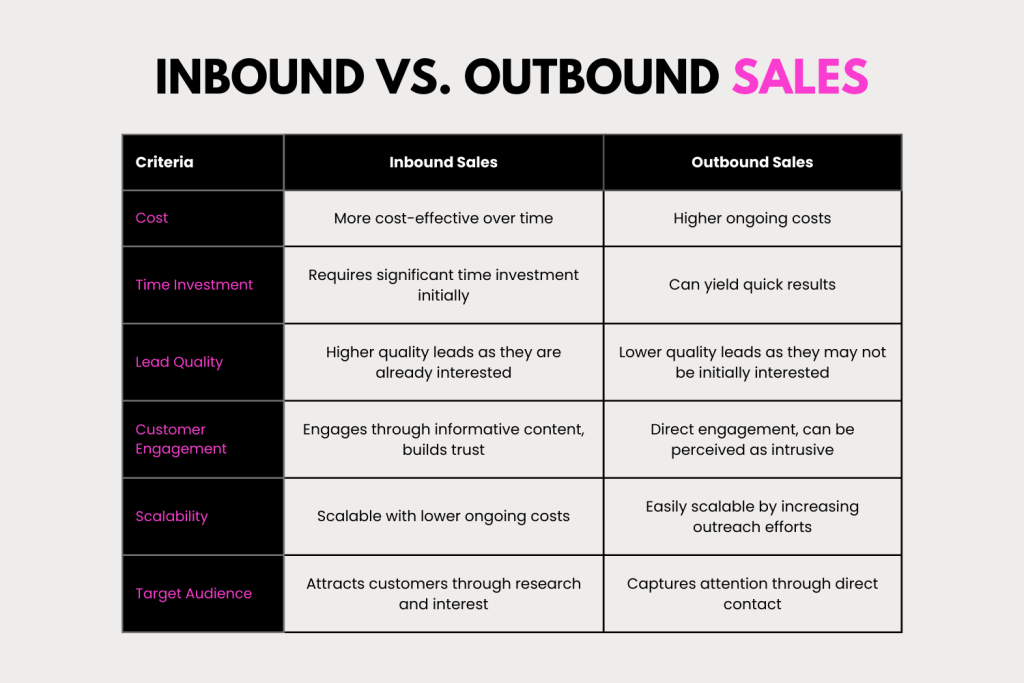 INBOUND VS. OUTBOUND SALES

| Criteria | Inbound Sales | Outbound Sales |
|---|---|---|
| Cost | More cost-effective over time | Higher ongoing costs |
| Time Investment | Requires significant time investment initially | Can yield quick results |
| Lead Quality | Higher quality leads as they are already interested | Lower quality leads as they may not be initially interested |
| Customer Engagement | Engages through informative content, builds trust | Direct engagement, can be perceived as intrusive |
| Scalability | Scalable with lower ongoing costs | Easily scalable by increasing outreach efforts |
| Target Audience | Attracts customers through research and interest | Captures attention through direct contact |